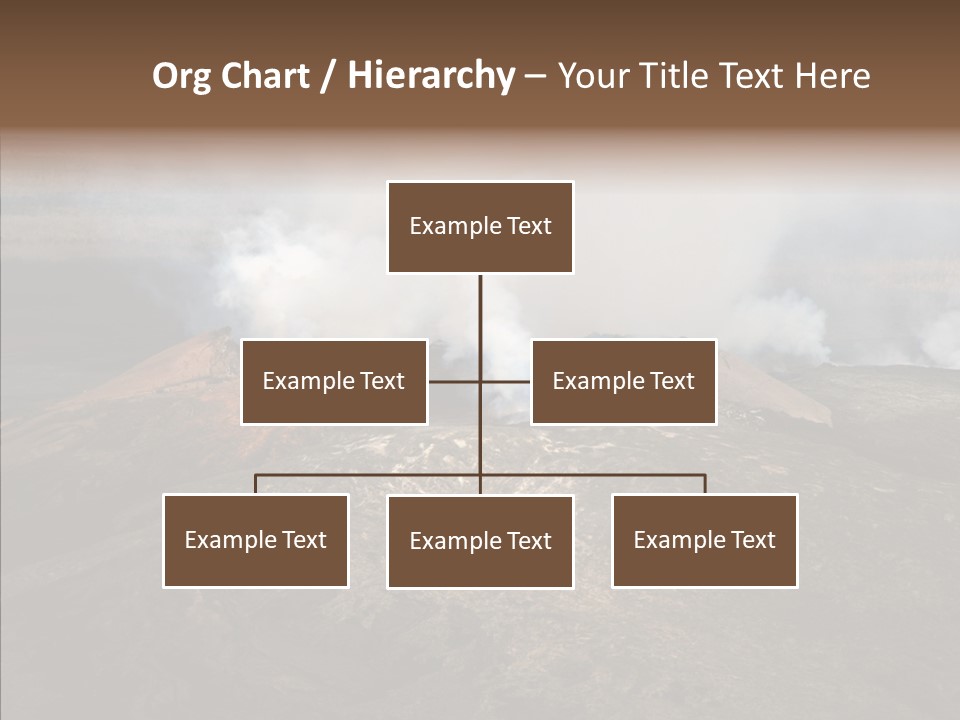 Org Chart / Hierarchy – Your Title Text Here

Example Text

Example Text

Example Text

Example Text

Example Text

Example Text